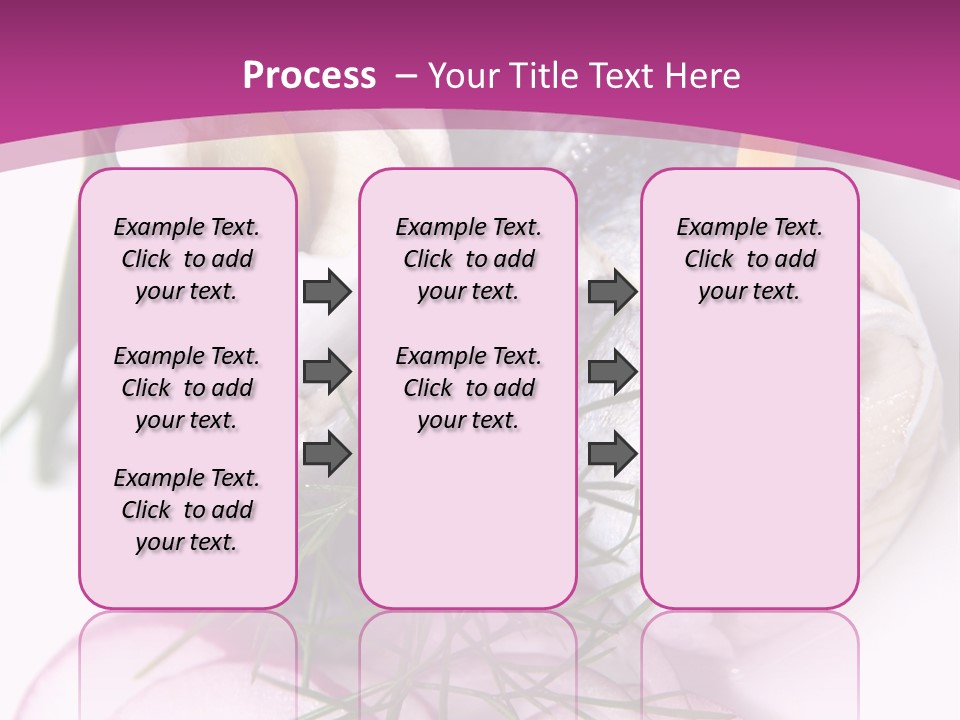 Process – Your Title Text Here

Example Text. Click to add your text.

Example Text. Click to add your text.

Example Text. Click to add your text.

Example Text. Click to add your text.

Example Text. Click to add your text.

Example Text. Click to add your text.